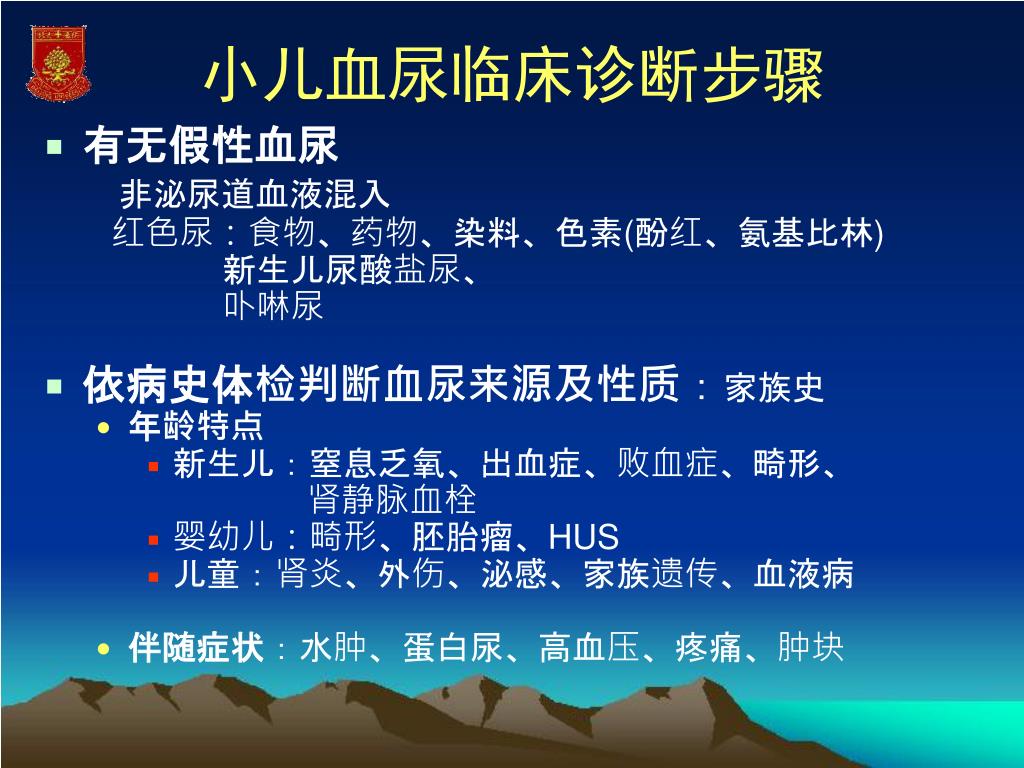 小儿血尿临床诊断步骤

有无假性血尿

非泌尿道血液混入

红色尿：食物、药物、染料、色素(酚红、氨基比林)

新生儿尿酸盐尿、

卟啉尿

依病史体检判断血尿来源及性质：家族史

年龄特点

新生儿：窒息乏氧、出血症、败血症、畸形、肾静脉血栓

婴幼儿：畸形、胚胎瘤、HUS

儿童：肾炎、外伤、泌感、家族遗传、血液病

伴随症状：水肿、蛋白尿、高血压、疼痛、肿块